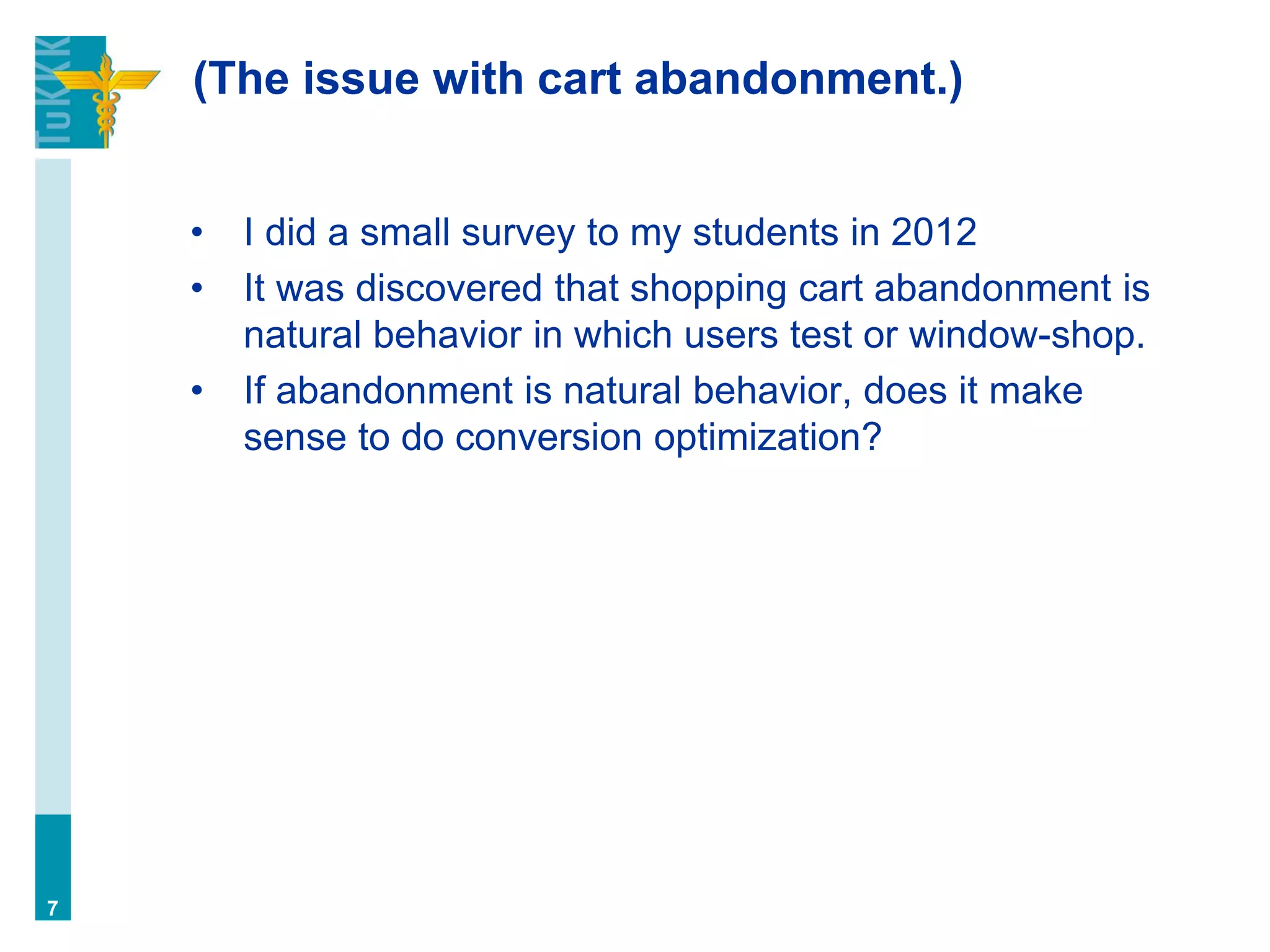 TuKKK

(The issue with cart abandonment.)

• I did a small survey to my students in 2012
• It was discovered that shopping cart abandonment is natural behavior in which users test or window-shop.
• If abandonment is natural behavior, does it make sense to do conversion optimization?

7